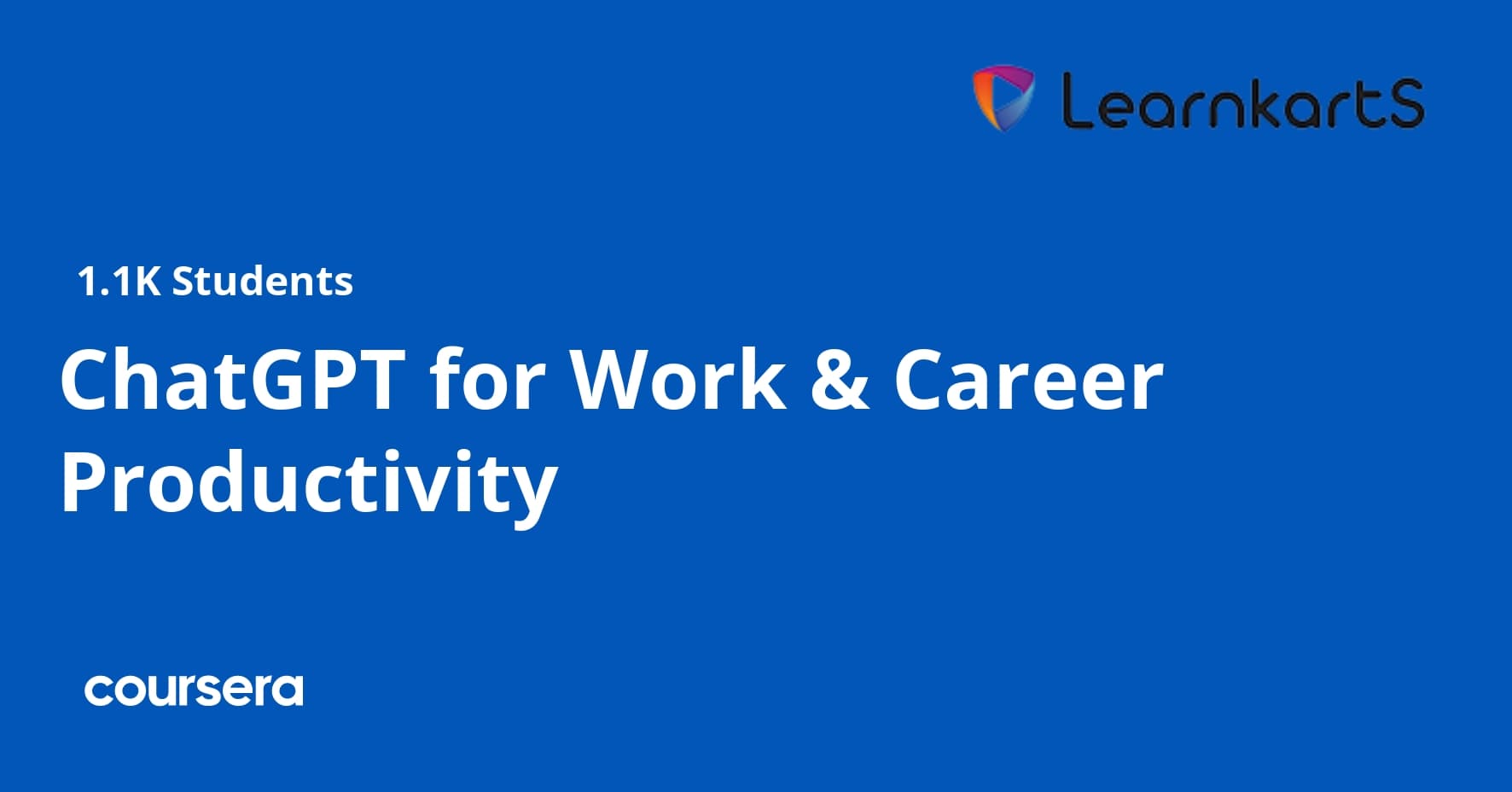 LearnkartS

1.1K Students

ChatGPT for Work & Career Productivity

coursera